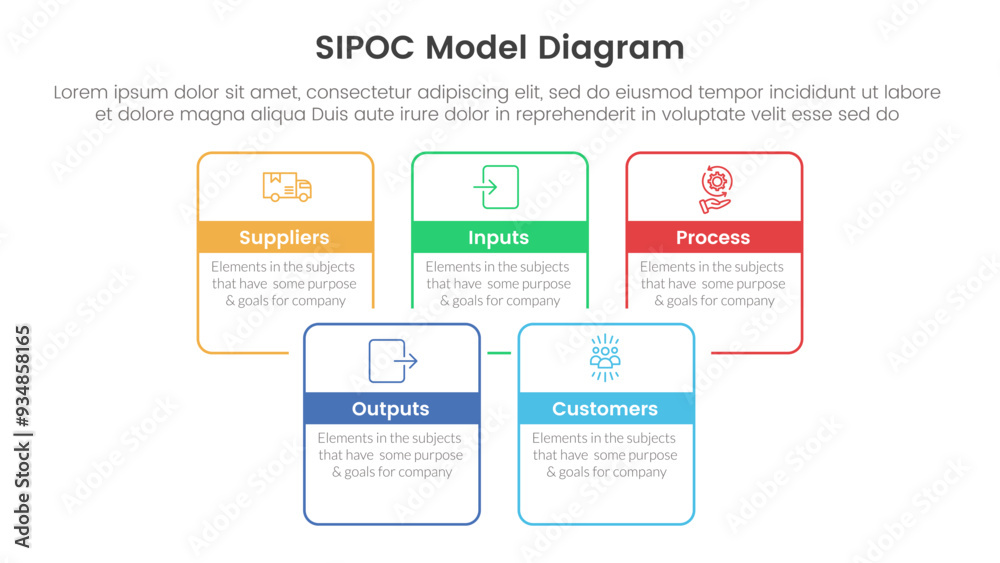 SIPOC Model Diagram

Lorem ipsum dolor sit amet, consectetur adipiscing elit, sed do eiusmod tempor incididunt ut labore et dolore magna aliqua Duis aute irure dolor in reprehenderit in voluptate velit esse sed do

Suppliers

Elements in the subjects that have some purpose & goals for company

Inputs

Elements in the subjects that have some purpose & goals for company

Process

Elements in the subjects that have some purpose & goals for company

Outputs

Elements in the subjects that have some purpose & goals for company

Customers

Elements in the subjects that have some purpose & goals for company

Adobe Stock | #934858165